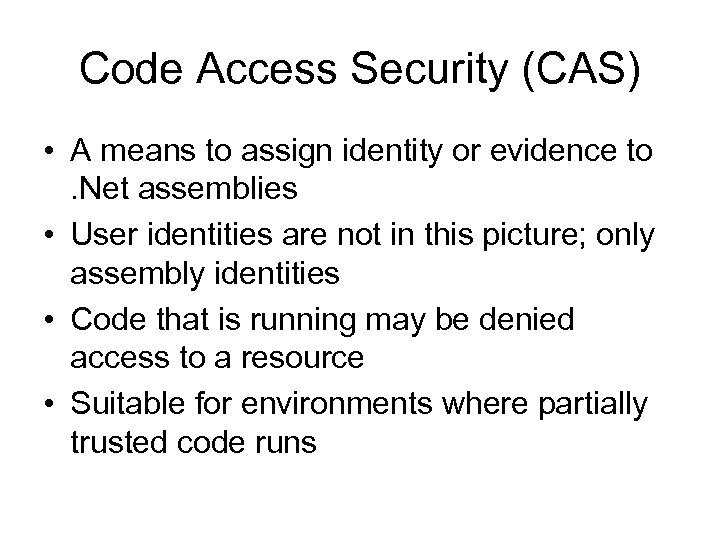 Code Access Security (CAS)

• A means to assign identity or evidence to .Net assemblies
• User identities are not in this picture; only assembly identities
• Code that is running may be denied access to a resource
• Suitable for environments where partially trusted code runs